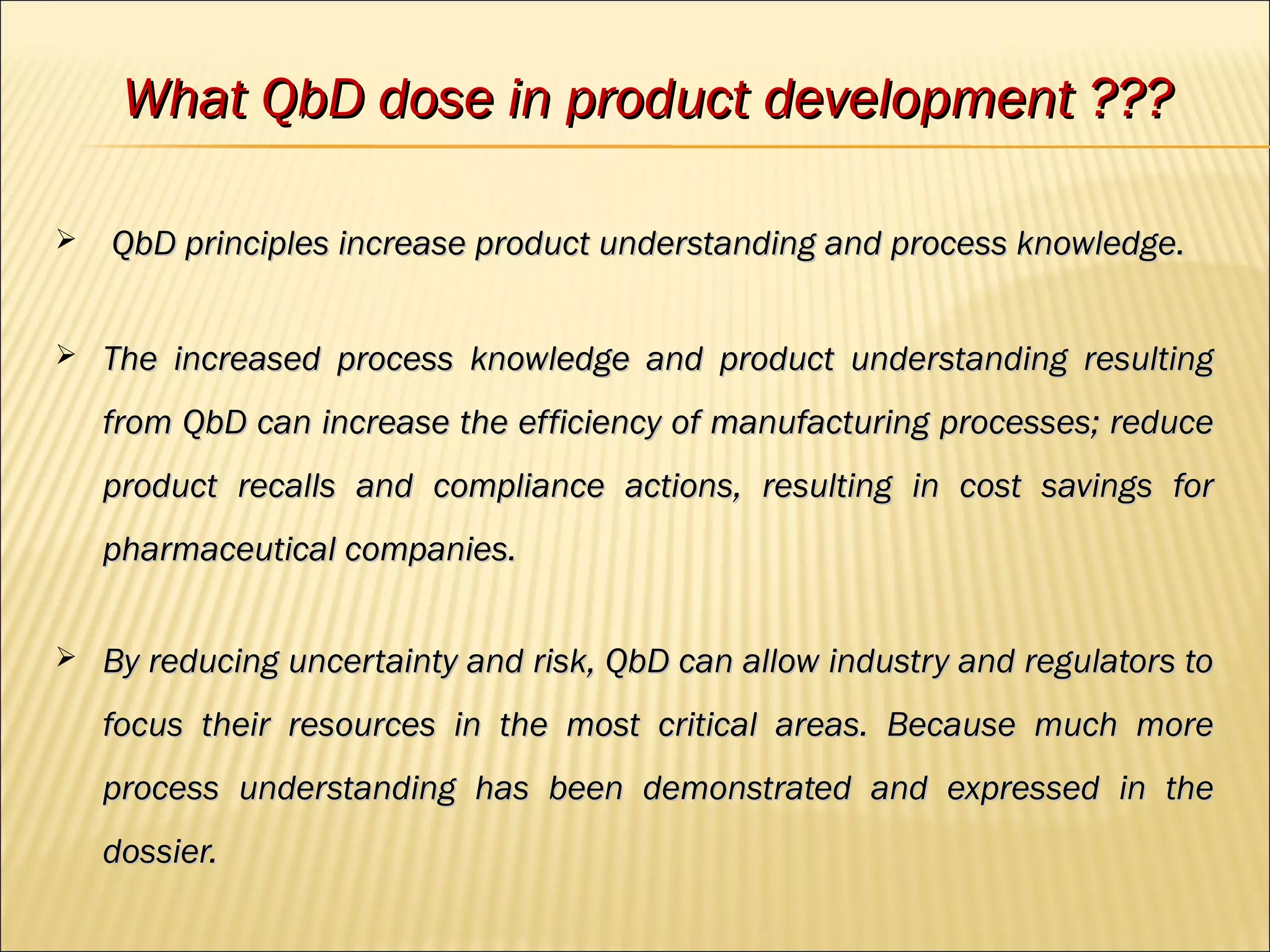 What QbD dose in product development ???

➢ QbD principles increase product understanding and process knowledge.

➢ The increased process knowledge and product understanding resulting from QbD can increase the efficiency of manufacturing processes; reduce product recalls and compliance actions, resulting in cost savings for pharmaceutical companies.

➢ By reducing uncertainty and risk, QbD can allow industry and regulators to focus their resources in the most critical areas. Because much more process understanding has been demonstrated and expressed in the dossier.